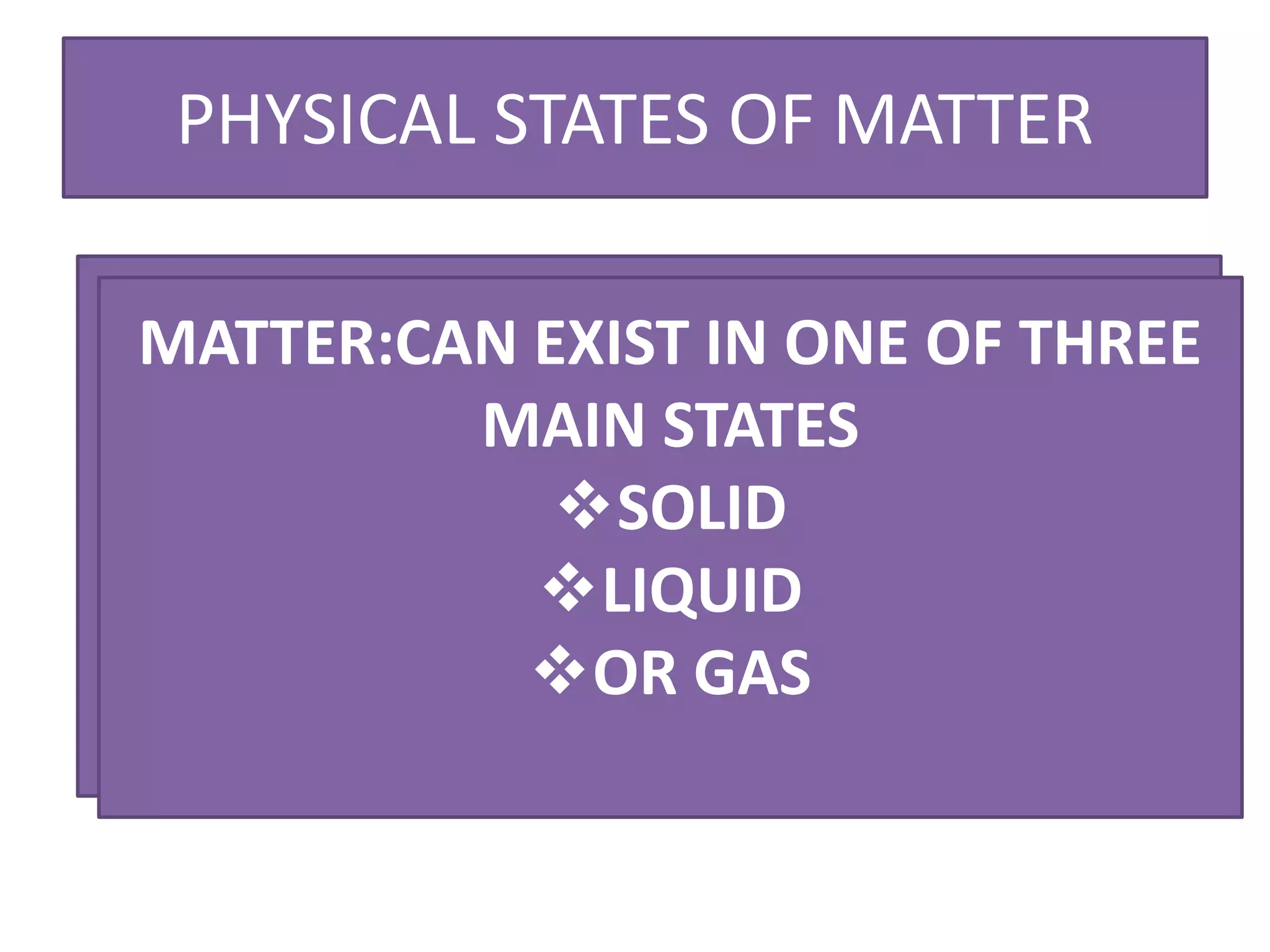 PHYSICAL STATES OF MATTER

MATTER:CAN EXIST IN ONE OF THREE MAIN STATES

❖SOLID
❖LIQUID
❖OR GAS